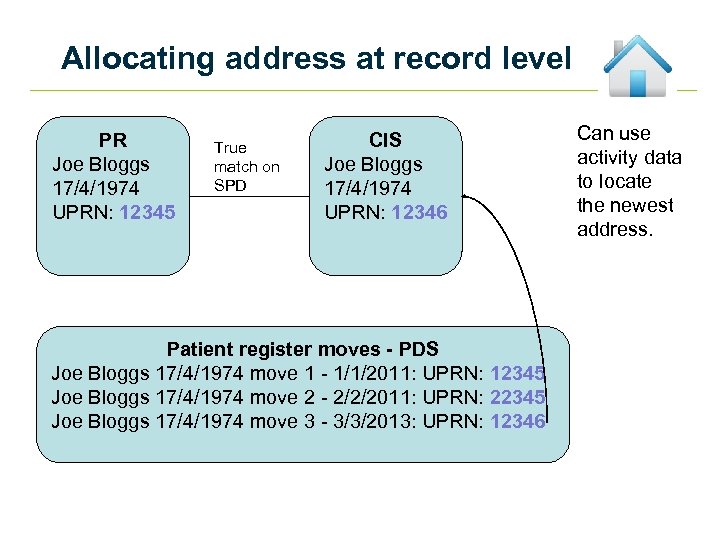 Allocating address at record level

PR
Joe Bloggs
17/4/1974
UPRN: 12345

True match on SPD

CIS
Joe Bloggs
17/4/1974
UPRN: 12346

Can use activity data to locate the newest address.

Patient register moves - PDS
Joe Bloggs 17/4/1974 move 1 - 1/1/2011: UPRN: 12345
Joe Bloggs 17/4/1974 move 2 - 2/2/2011: UPRN: 22345
Joe Bloggs 17/4/1974 move 3 - 3/3/2013: UPRN: 12346